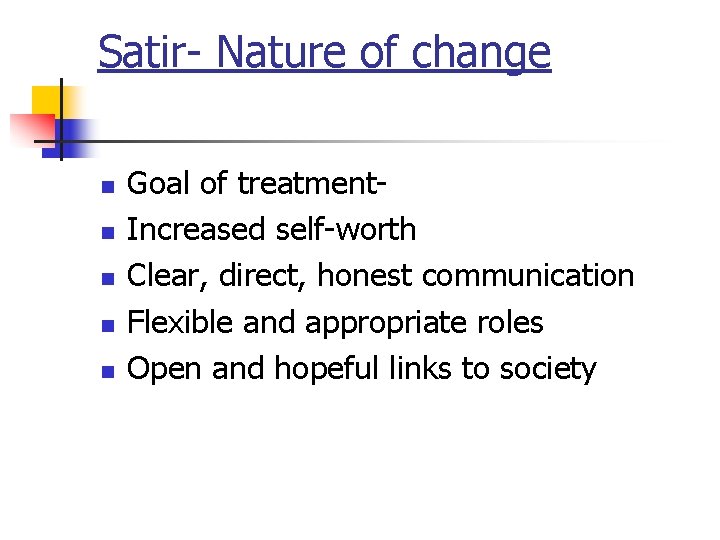 Satir- Nature of change

- Goal of treatment-
- Increased self-worth
- Clear, direct, honest communication
- Flexible and appropriate roles
- Open and hopeful links to society